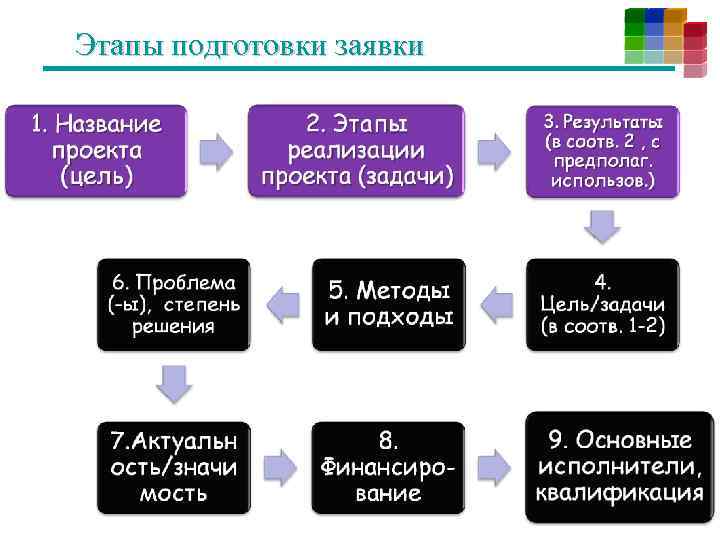 Этапы подготовки заявки

1. Название проекта (цель)

2. Этапы реализации проекта (задачи)

3. Результаты (в соотв. 2 , с предполаг. использов.)

4. Цель/задачи (в соотв. 1-2)

5. Методы и подходы

6. Проблема (-ы), степень решения

7.Актуальность/значимость

8. Финансирование

9. Основные исполнители, квалификация